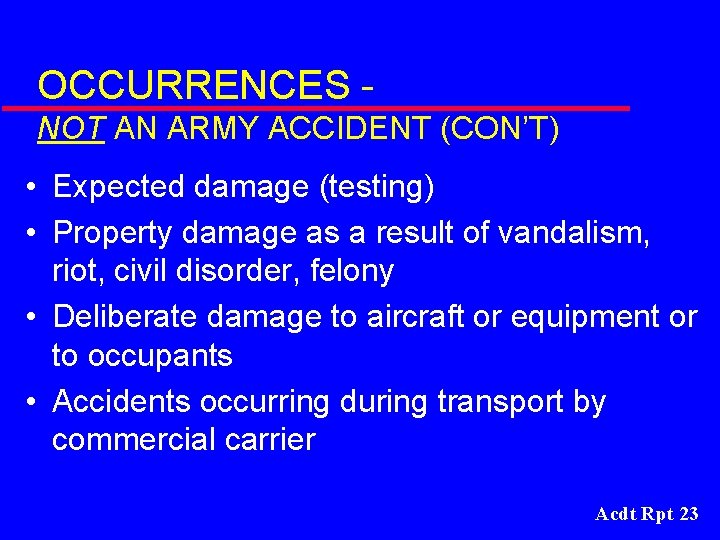 OCCURRENCES -
NOT AN ARMY ACCIDENT (CON'T)

• Expected damage (testing)
• Property damage as a result of vandalism, riot, civil disorder, felony
• Deliberate damage to aircraft or equipment or to occupants
• Accidents occurring during transport by commercial carrier

Acdt Rpt 23